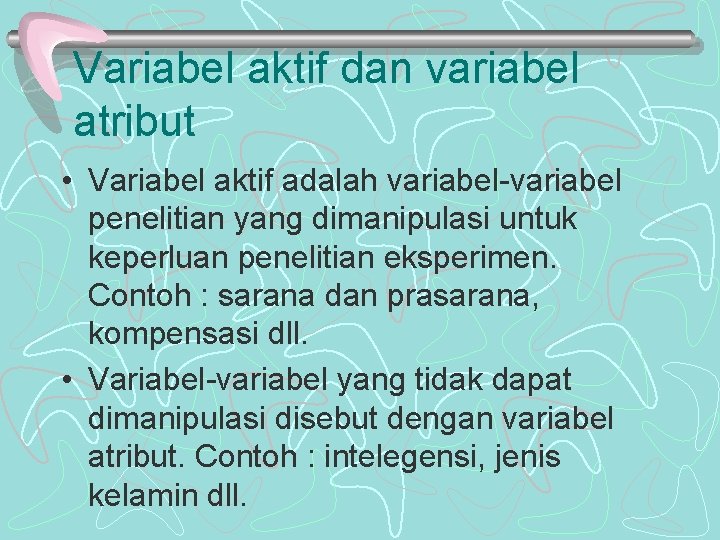 Variabel aktif dan variabel atribut

• Variabel aktif adalah variabel-variabel penelitian yang dimanipulasi untuk keperluan penelitian eksperimen. Contoh : sarana dan prasarana, kompensasi dll.

• Variabel-variabel yang tidak dapat dimanipulasi disebut dengan variabel atribut. Contoh : intelegensi, jenis kelamin dll.